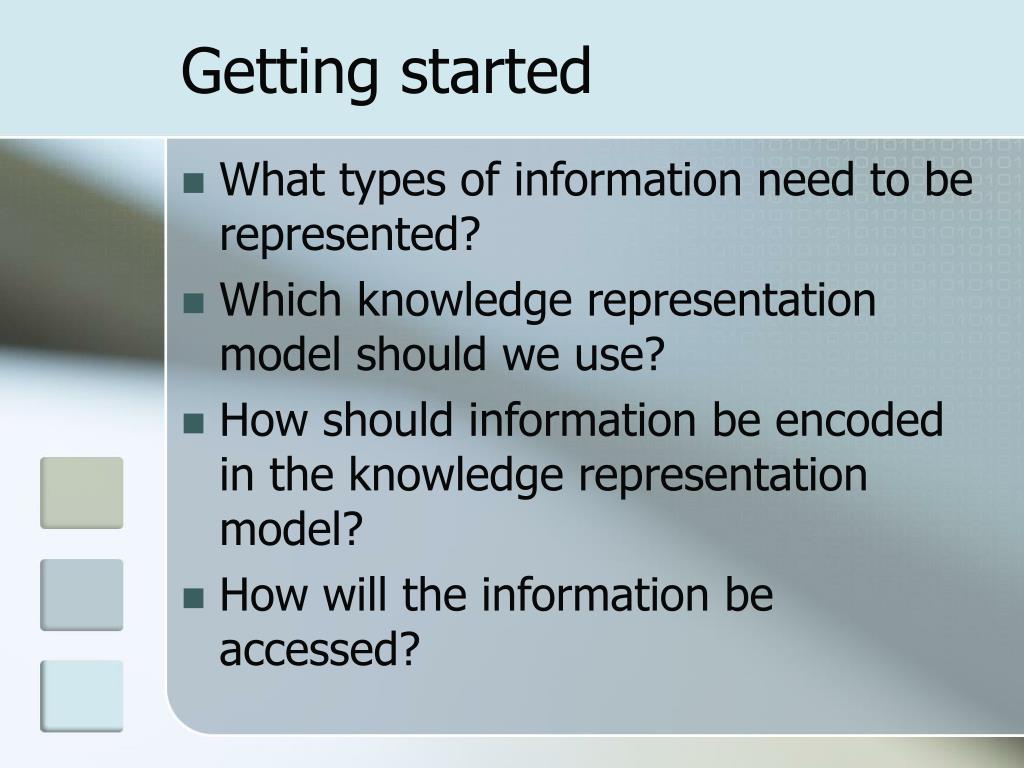 Getting started

- What types of information need to be represented?
- Which knowledge representation model should we use?
- How should information be encoded in the knowledge representation model?
- How will the information be accessed?